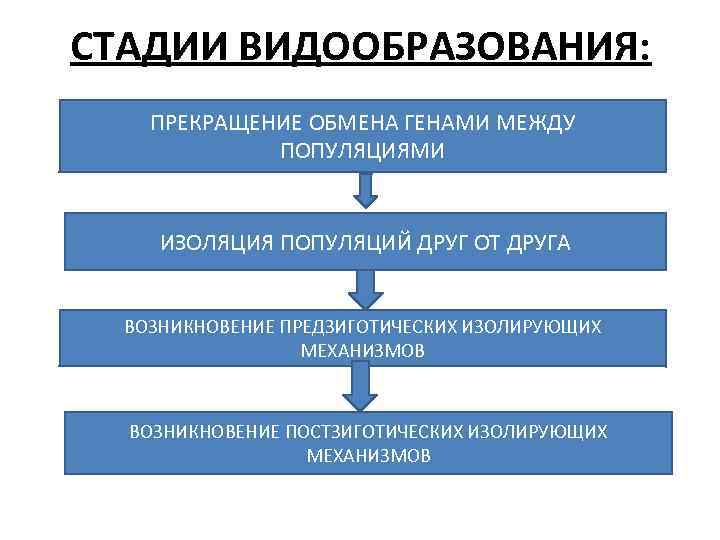 СТАДИИ ВИДООБРАЗОВАНИЯ:

ПРЕКРАЩЕНИЕ ОБМЕНА ГЕНАМИ МЕЖДУ ПОПУЛЯЦИЯМИ

ИЗОЛЯЦИЯ ПОПУЛЯЦИЙ ДРУГ ОТ ДРУГА

ВОЗНИКНОВЕНИЕ ПРЕДЗИГОТИЧЕСКИХ ИЗОЛИРУЮЩИХ МЕХАНИЗМОВ

ВОЗНИКНОВЕНИЕ ПОСТЗИГОТИЧЕСКИХ ИЗОЛИРУЮЩИХ МЕХАНИЗМОВ